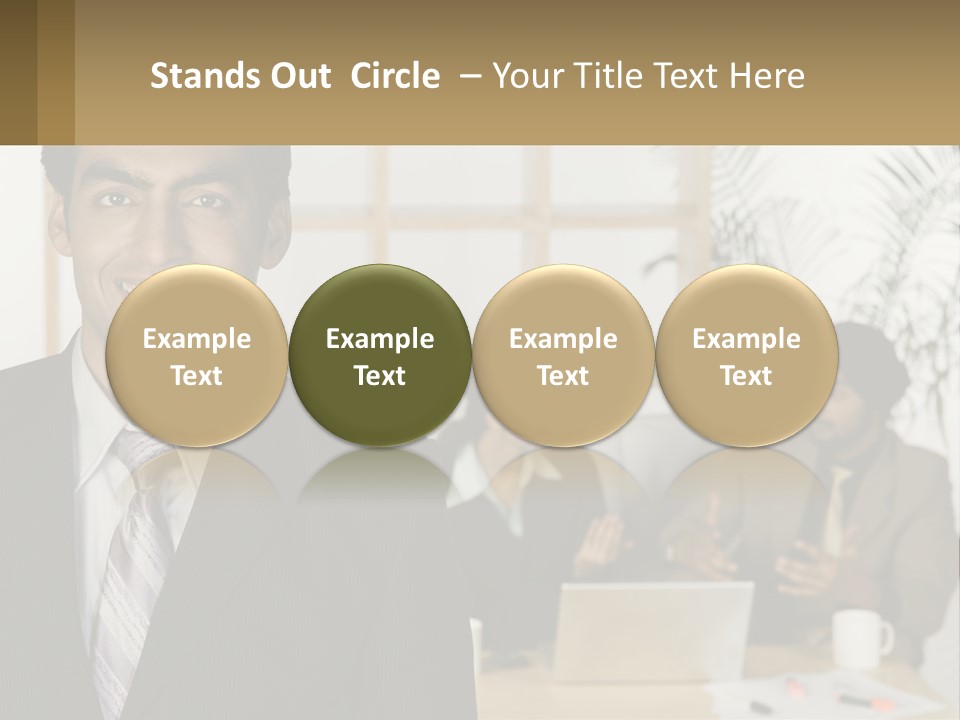 Stands Out Circle – Your Title Text Here

Example Text

Example Text

Example Text

Example Text